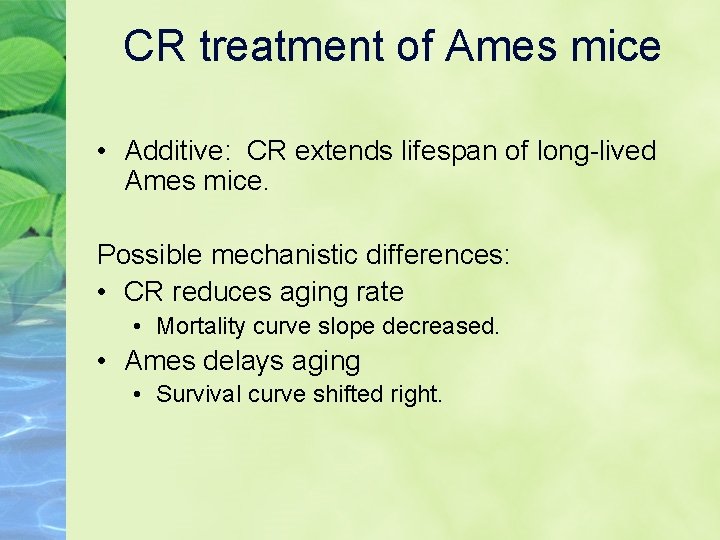 CR treatment of Ames mice

• Additive: CR extends lifespan of long-lived Ames mice.

Possible mechanistic differences:
• CR reduces aging rate
  • Mortality curve slope decreased.
• Ames delays aging
  • Survival curve shifted right.